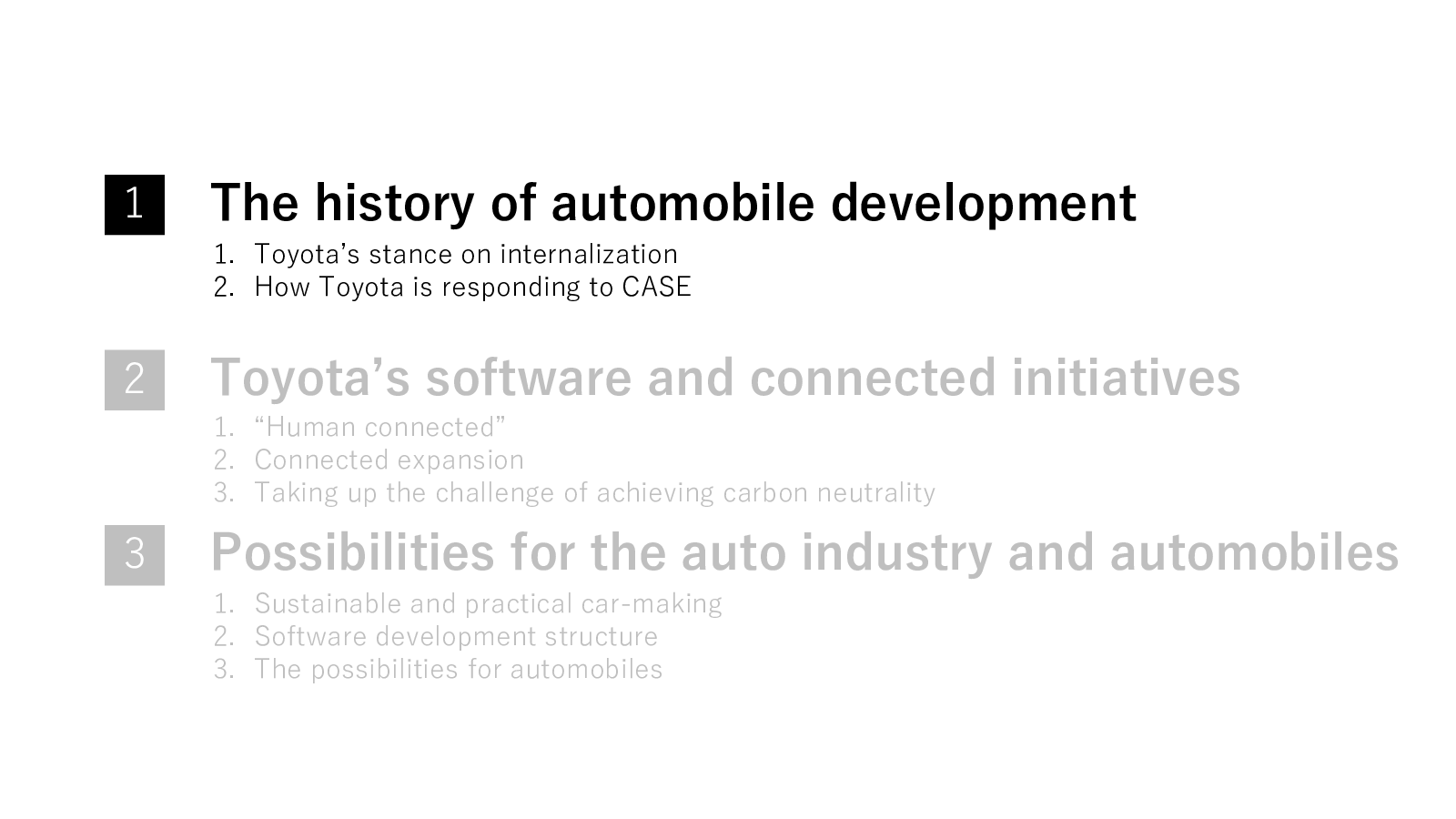 1 The history of automobile development

1. Toyota’s stance on internalization
2. How Toyota is responding to CASE

2 Toyota’s software and connected initiatives

1. “Human connected”
2. Connected expansion
3. Taking up the challenge of achieving carbon neutrality

3 Possibilities for the auto industry and automobiles

1. Sustainable and practical car-making
2. Software development structure
3. The possibilities for automobiles